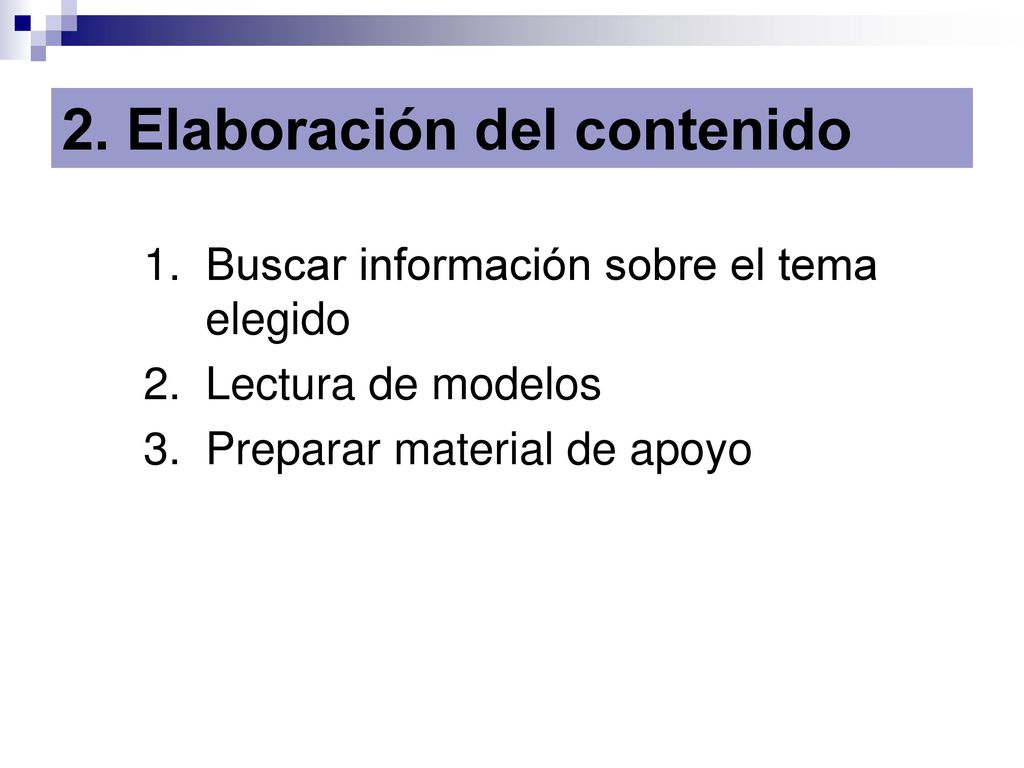 2. Elaboración del contenido

1. Buscar información sobre el tema elegido
2. Lectura de modelos
3. Preparar material de apoyo